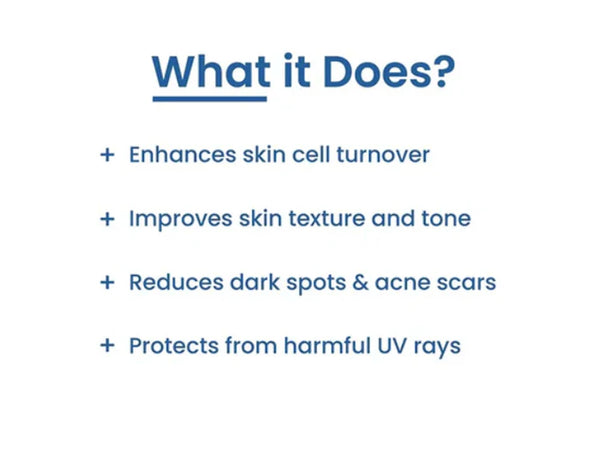 What it Does?

+ Enhances skin cell turnover

+ Improves skin texture and tone

+ Reduces dark spots & acne scars

+ Protects from harmful UV rays